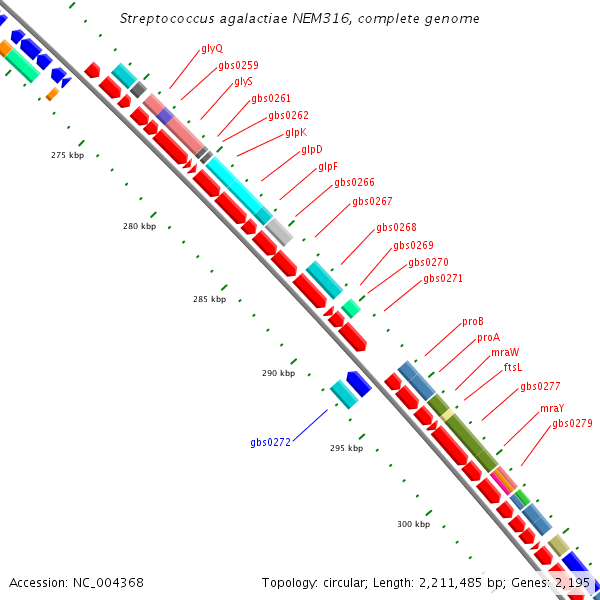 Streptococcus agalactiae NEM316, complete genome

glyQ
gbs0259
glyS
gbs0261
gbs0262
glpK
glpD
glpF
gbs0266
gbs0267
gbs0268
gbs0269
gbs0270
gbs0271
proB
proA
mraW
ftsL
gbs0277
mraY
gbs0279
gbs0272

275 kbp
280 kbp
285 kbp
290 kbp
295 kbp
300 kbp

Accession: NC_004368
Topology: circular; Length: 2,211,485 bp; Genes: 2,195